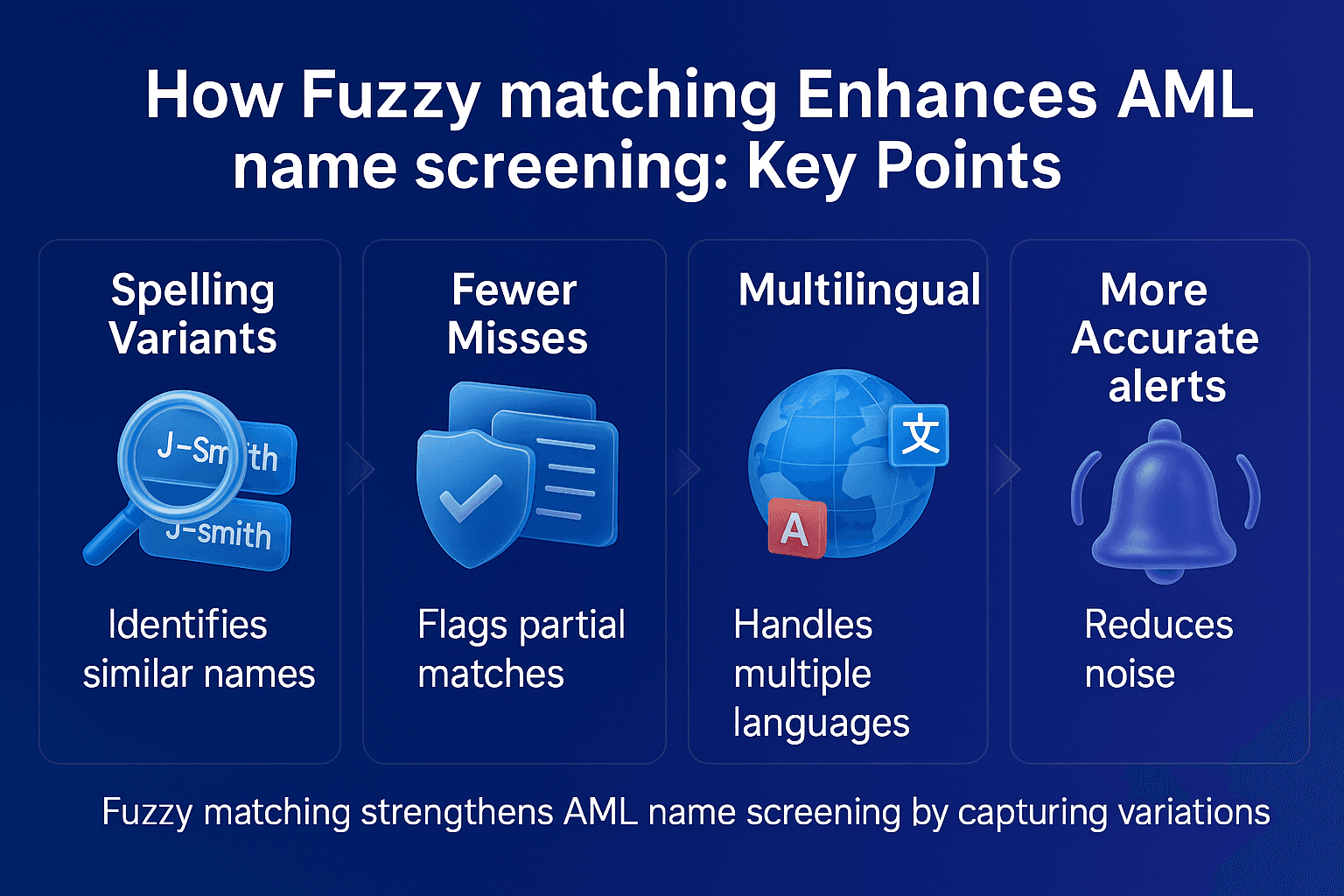 How Fuzzy matching Enhances AML name screening: Key Points

Spelling Variants

J-Smith

J-smith

Identifies similar names

Fewer Misses

Flags partial matches

Multilingual

文

A

Handles multiple languages

More Accurate alerts

Reduces noise

Fuzzy matching strengthens AML name screening by capturing variations